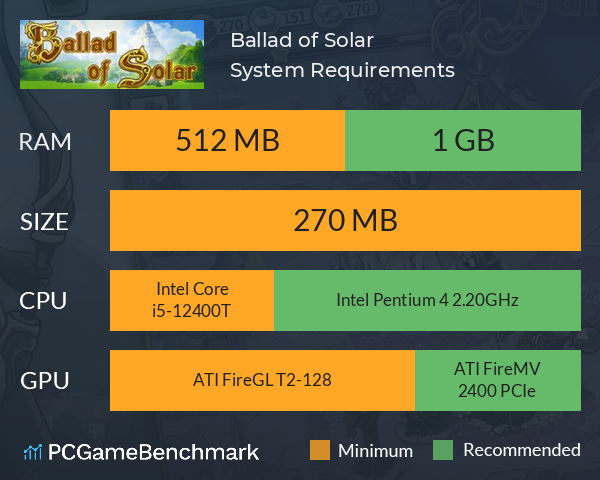 Ballad of Solar

Ballad of Solar
System Requirements

RAM
512 MB
1 GB

SIZE
270 MB

CPU
Intel Core i5-12400T
Intel Pentium 4 2.20GHz

GPU
ATI FireGL T2-128
ATI FireMV 2400 PCIe

PCGameBenchmark
Minimum
Recommended